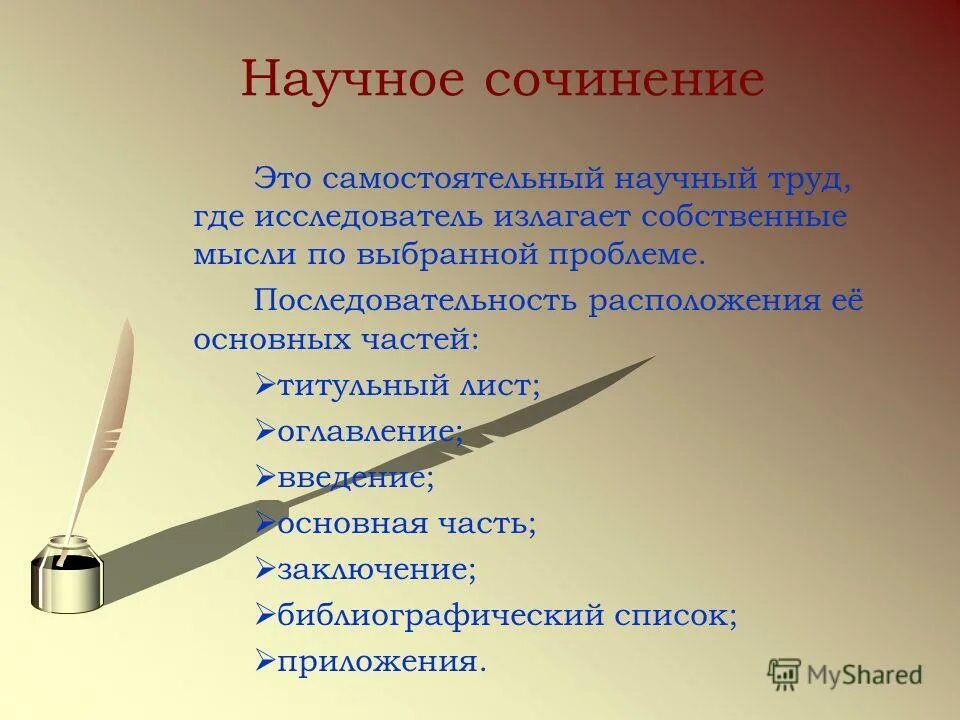 Научное сочинение

Это самостоятельный научный труд, где исследователь излагает собственные мысли по выбранной проблеме.

Последовательность расположения её основных частей:

➢титульный лист;
➢оглавление;
➢введение;
➢основная часть;
➢заключение;
➢библиографический список;
➢приложения.

MyShared